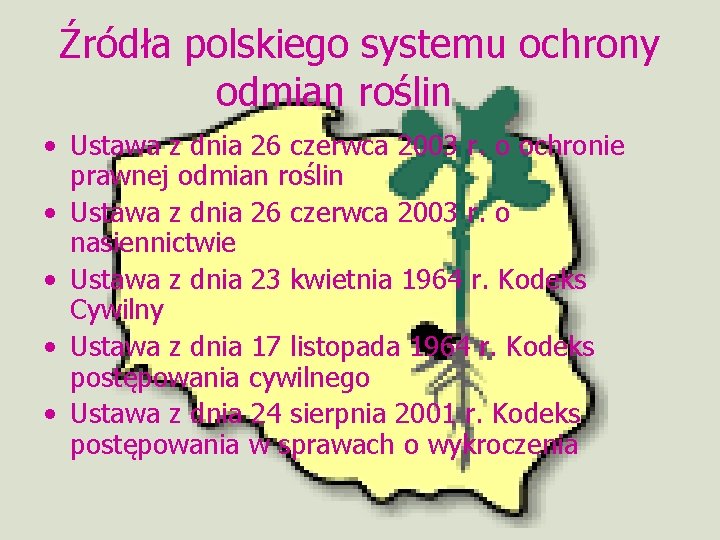 Źródła polskiego systemu ochrony odmian roślin

• Ustawa z dnia 26 czerwca 2003 r. o ochronie prawnej odmian roślin
• Ustawa z dnia 26 czerwca 2003 r. o nasiennictwie
• Ustawa z dnia 23 kwietnia 1964 r. Kodeks Cywilny
• Ustawa z dnia 17 listopada 1964 r. Kodeks postępowania cywilnego
• Ustawa z dnia 24 sierpnia 2001 r. Kodeks postępowania w sprawach o wykroczenia